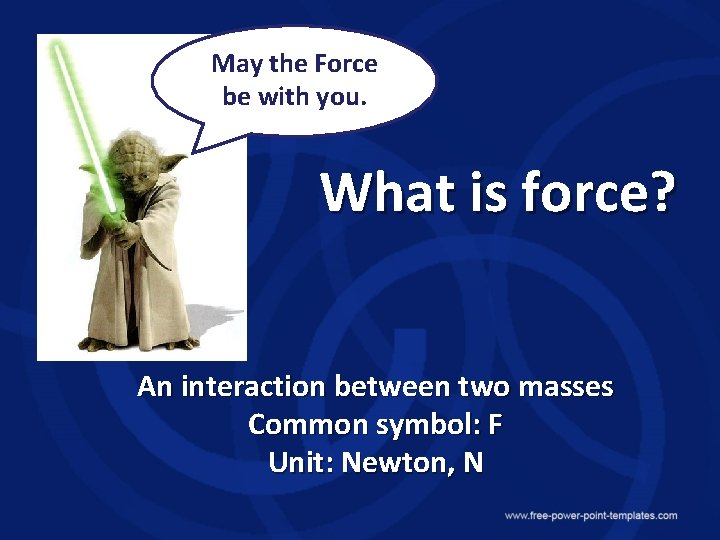 May the Force be with you.

What is force?

An interaction between two masses
Common symbol: F
Unit: Newton, N

www.free-power-point-templates.com